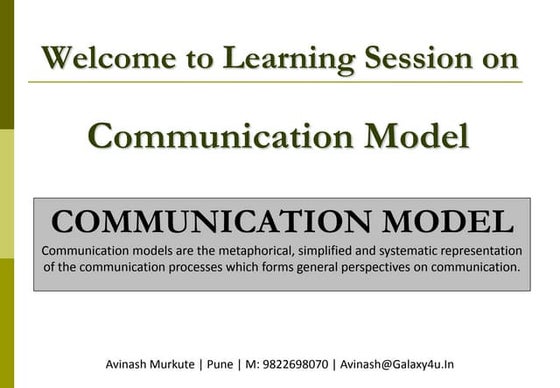 Welcome to Learning Session on

Communication Model

COMMUNICATION MODEL

Communication models are the metaphorical, simplified and systematic representation of the communication processes which forms general perspectives on communication.

Avinash Murkute | Pune | M: 9822698070 | Avinash@Galaxy4u.In